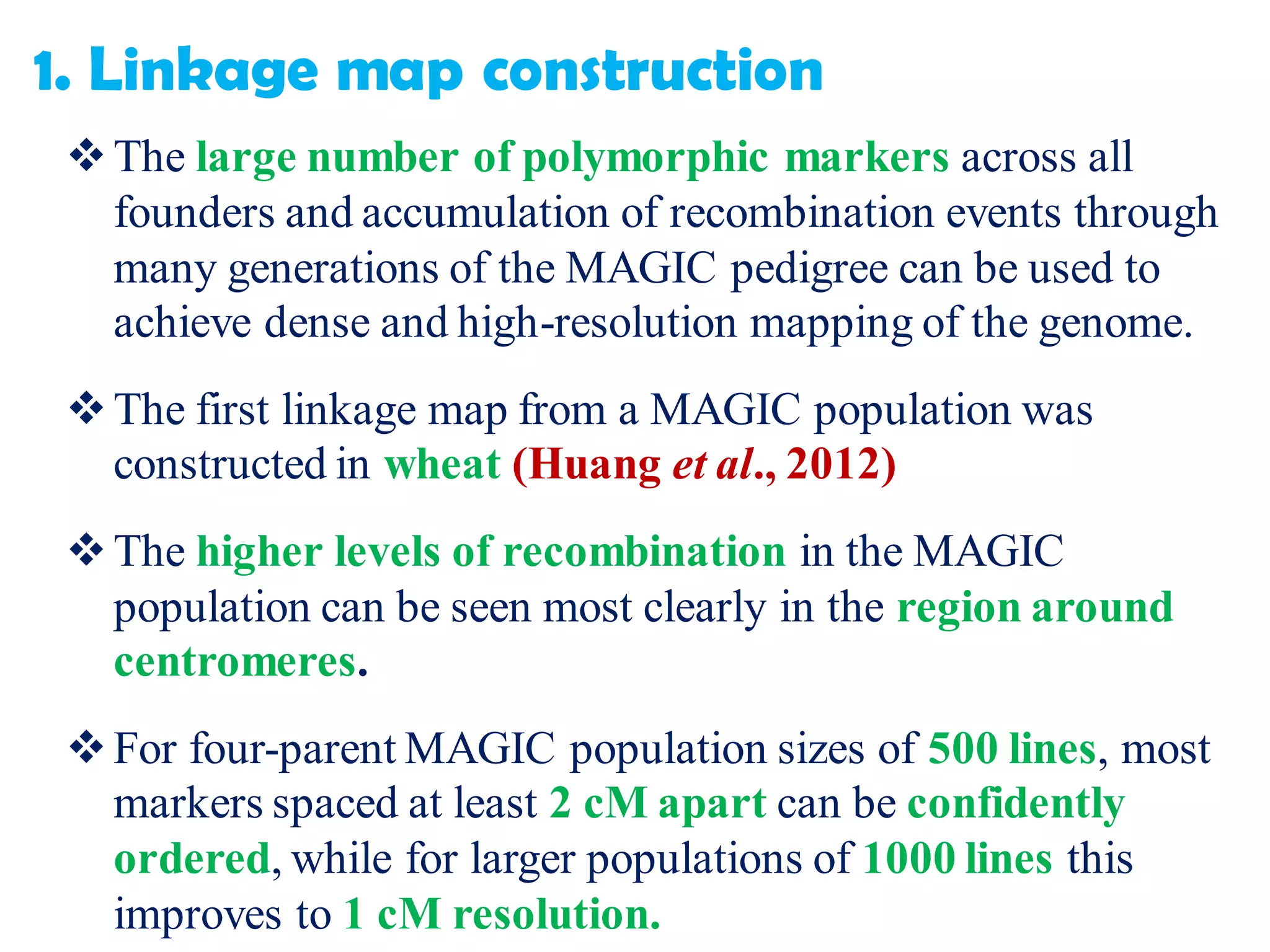 1. Linkage map construction

❖ The large number of polymorphic markers across all founders and accumulation of recombination events through many generations of the MAGIC pedigree can be used to achieve dense and high-resolution mapping of the genome.

❖ The first linkage map from a MAGIC population was constructed in wheat (Huang et al., 2012)

❖ The higher levels of recombination in the MAGIC population can be seen most clearly in the region around centromeres.

❖ For four-parent MAGIC population sizes of 500 lines, most markers spaced at least 2 cM apart can be confidently ordered, while for larger populations of 1000 lines this improves to 1 cM resolution.